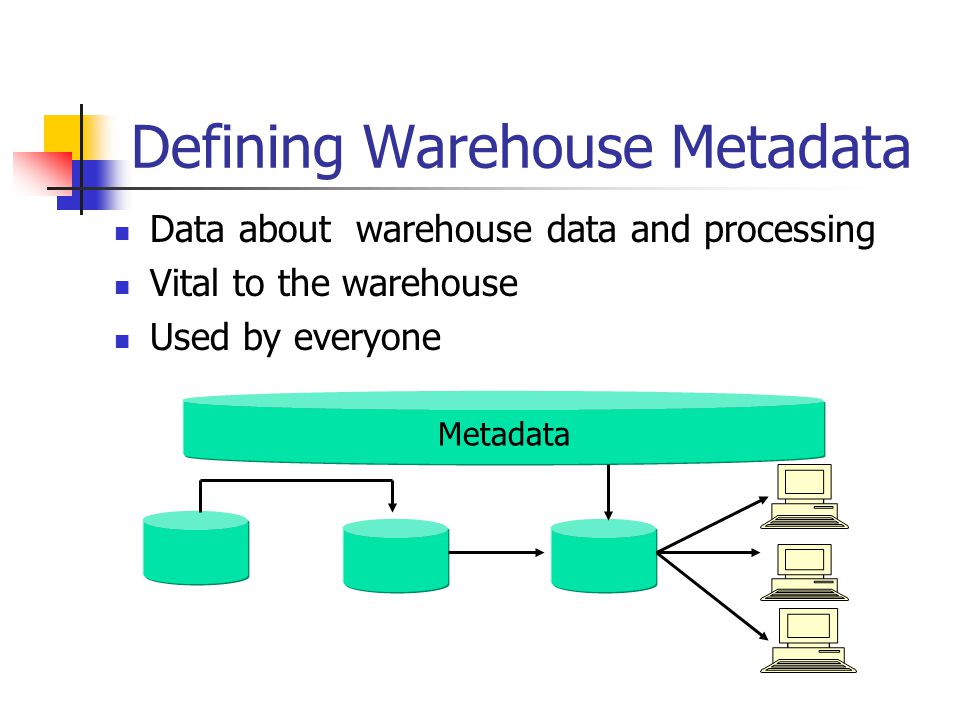 Defining Warehouse Metadata

- Data about warehouse data and processing
- Vital to the warehouse
- Used by everyone

Metadata